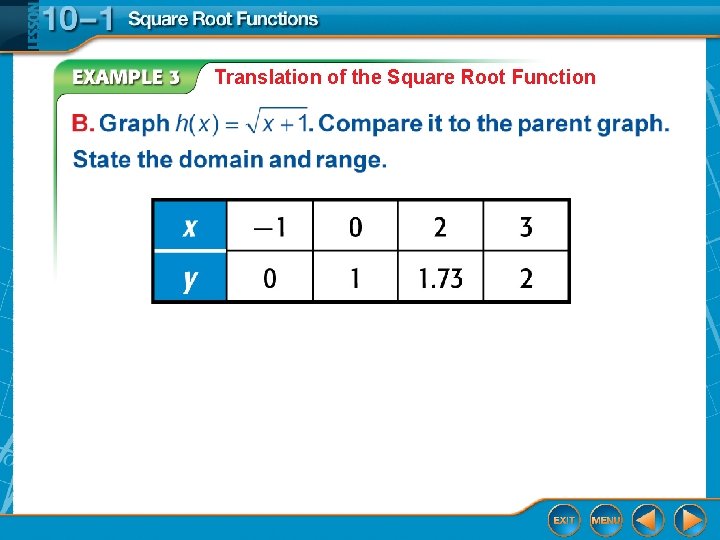 LESSON 10–1 Square Root Functions

EXAMPLE 3 Translation of the Square Root Function

B. Graph $h(x) = \sqrt{x+1}$. Compare it to the parent graph. State the domain and range.

| $x$ | $-1$ | 0 | 2 | 3 |
|---|---|---|---|---|
| $y$ | 0 | 1 | 1.73 | 2 |

EXIT MENU